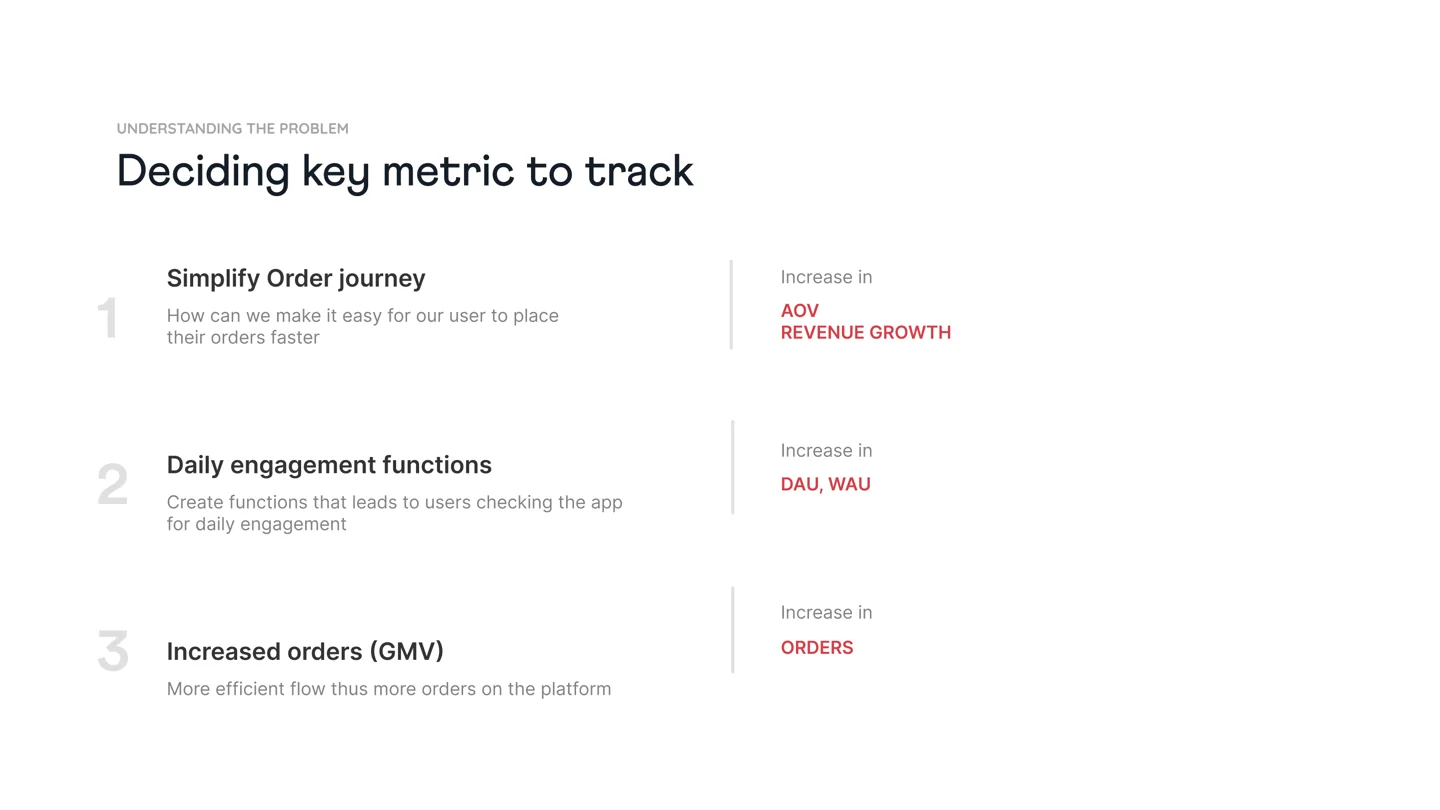 UNDERSTANDING THE PROBLEM

Deciding key metric to track

1

Simplify Order journey

How can we make it easy for our user to place their orders faster

Increase in

AOV
REVENUE GROWTH

2

Daily engagement functions

Create functions that leads to users checking the app for daily engagement

Increase in

DAU, WAU

3

Increased orders (GMV)

More efficient flow thus more orders on the platform

Increase in

ORDERS